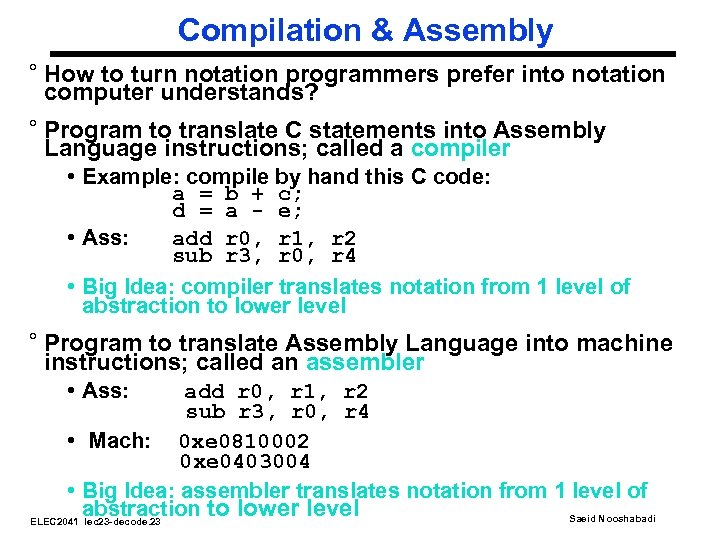 Compilation & Assembly

° How to turn notation programmers prefer into notation computer understands?

° Program to translate C statements into Assembly Language instructions; called a compiler

• Example: compile by hand this C code:
a = b + c;
d = a - e;

• Ass: add r0, r1, r2
sub r3, r0, r4

• Big Idea: compiler translates notation from 1 level of abstraction to lower level

° Program to translate Assembly Language into machine instructions; called an assembler

• Ass: add r0, r1, r2
sub r3, r0, r4

• Mach: 0xe0810002
0xe0403004

• Big Idea: assembler translates notation from 1 level of abstraction to lower level

ELEC2041 lec23-decode.23

Saeid Nooshabadi